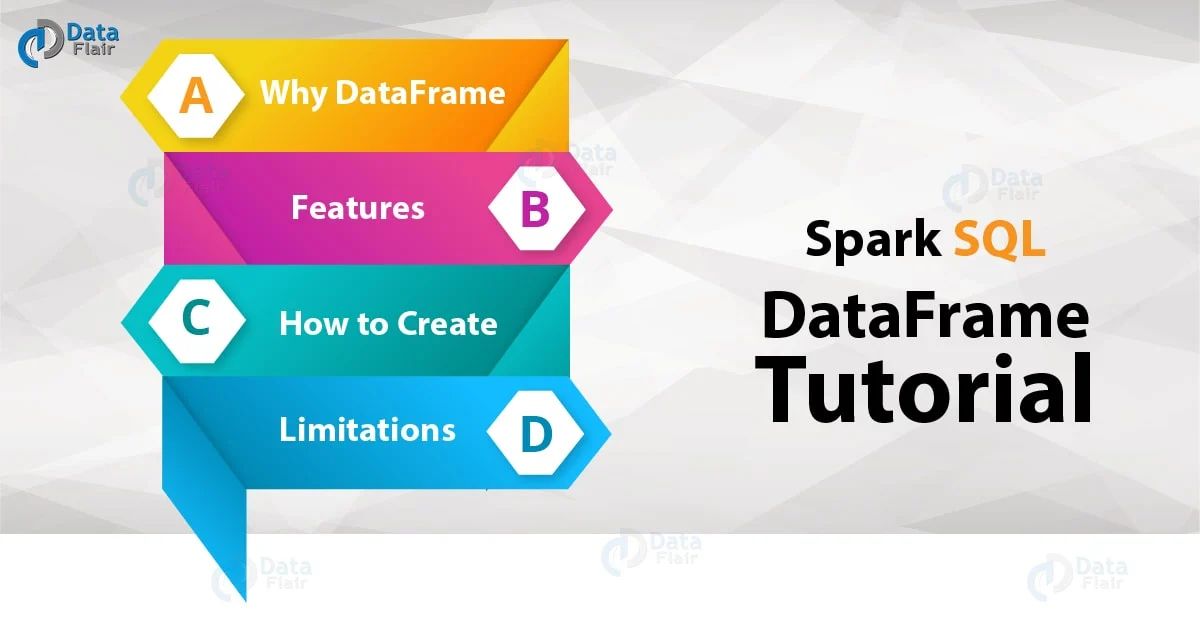 Data Flair

A Why DataFrame

Features B

C How to Create

Limitations D

Spark SQL
DataFrame
Tutorial

Data Flair
Data Flair
Data Flair
Data Flair
Data Flair
Data Flair